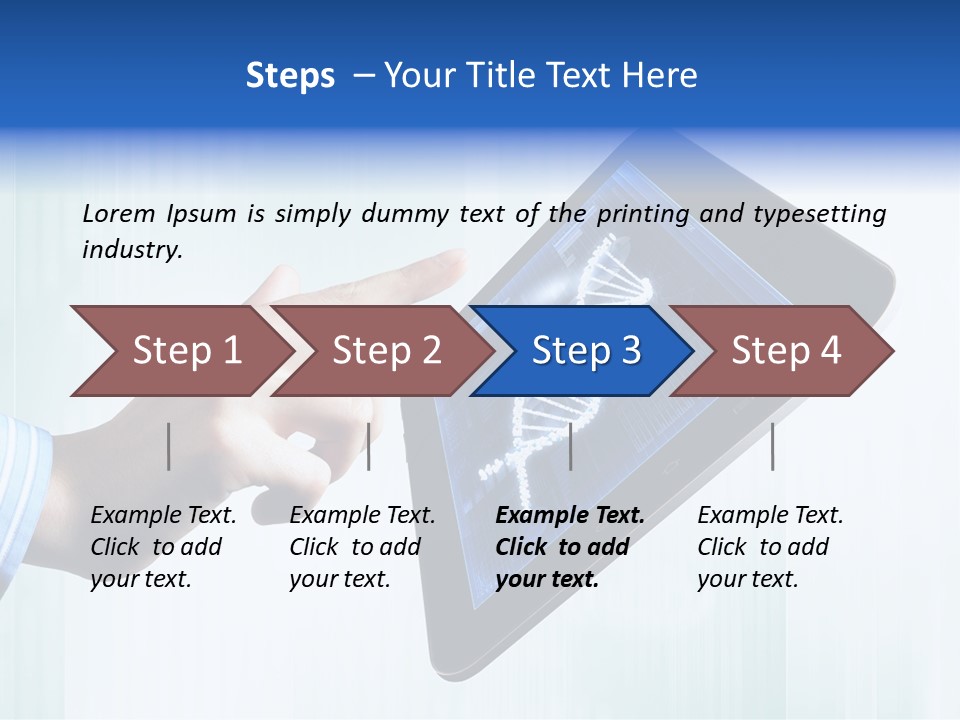 Steps – Your Title Text Here

Lorem Ipsum is simply dummy text of the printing and typesetting industry.

Step 1

Step 2

Step 3

Step 4

Example Text. Click to add your text.

Example Text. Click to add your text.

Example Text. Click to add your text.

Example Text. Click to add your text.